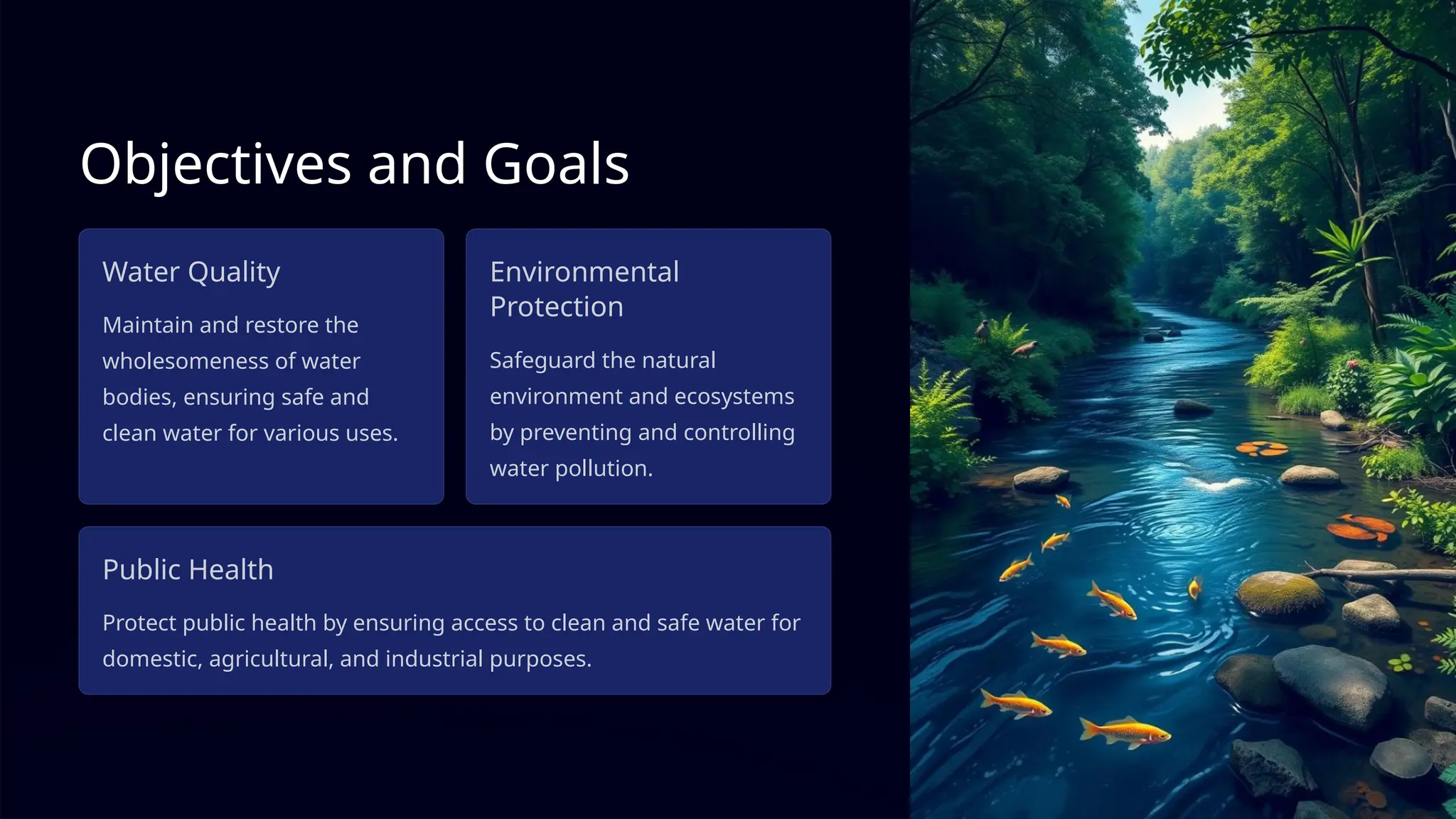 Objectives and Goals

Water Quality

Maintain and restore the wholesomeness of water bodies, ensuring safe and clean water for various uses.

Environmental Protection

Safeguard the natural environment and ecosystems by preventing and controlling water pollution.

Public Health

Protect public health by ensuring access to clean and safe water for domestic, agricultural, and industrial purposes.